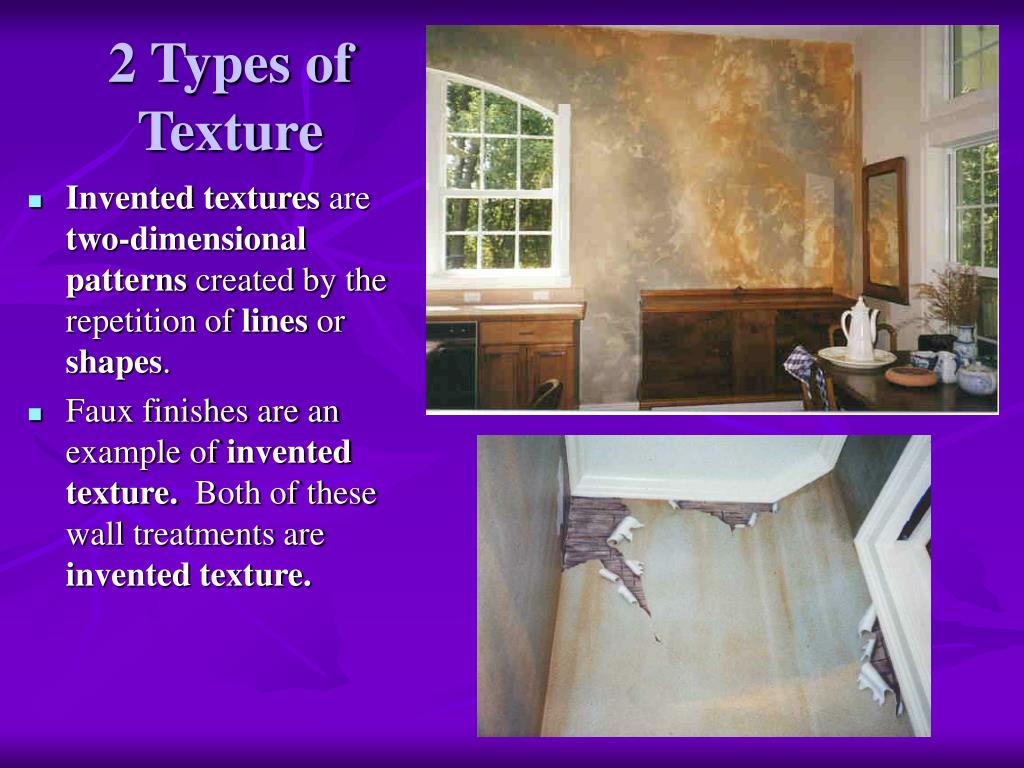 2 Types of Texture

- Invented textures are two-dimensional patterns created by the repetition of lines or shapes.
- Faux finishes are an example of invented texture. Both of these wall treatments are invented texture.